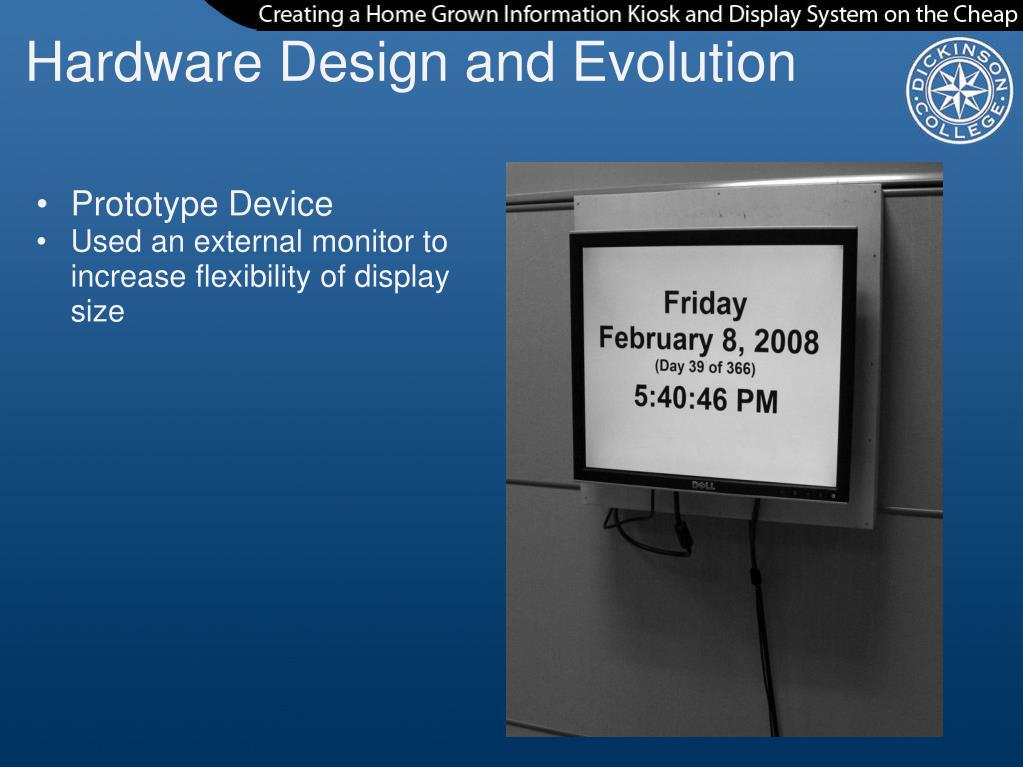 Creating a Home Grown Information Kiosk and Display System on the Cheap

Hardware Design and Evolution

DICKINSON COLLEGE

• Prototype Device
• Used an external monitor to increase flexibility of display size

Friday
February 8, 2008
(Day 39 of 366)
5:40:46 PM

DELL